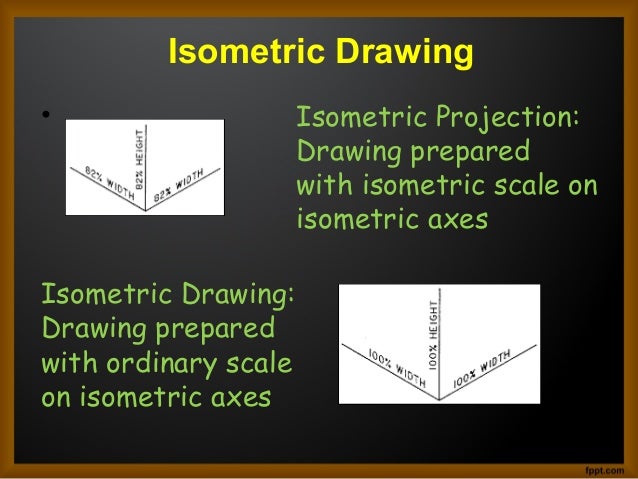 Isometric Drawing

•

82% WIDTH
82% HEIGHT
82% WIDTH

Isometric Projection: Drawing prepared with isometric scale on isometric axes

Isometric Drawing: Drawing prepared with ordinary scale on isometric axes

100% WIDTH
100% HEIGHT
100% WIDTH

fppt.com